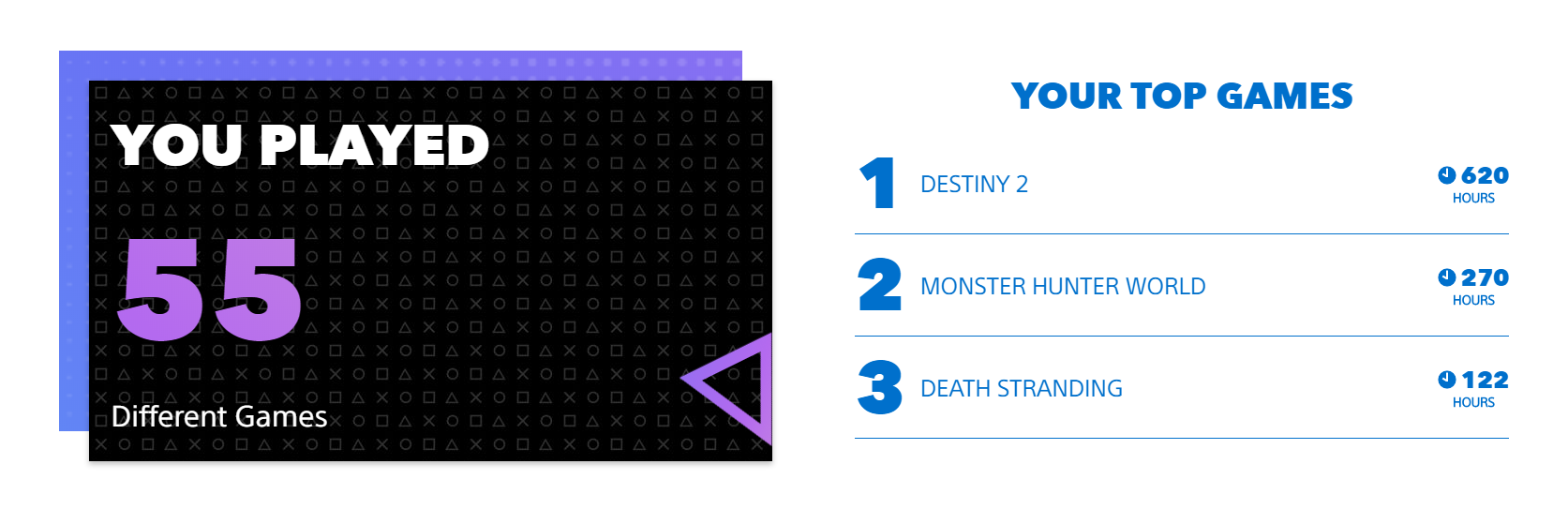 YOU PLAYED

55

Different Games

YOUR TOP GAMES

1 DESTINY 2 620 HOURS

2 MONSTER HUNTER WORLD 270 HOURS

3 DEATH STRANDING 122 HOURS